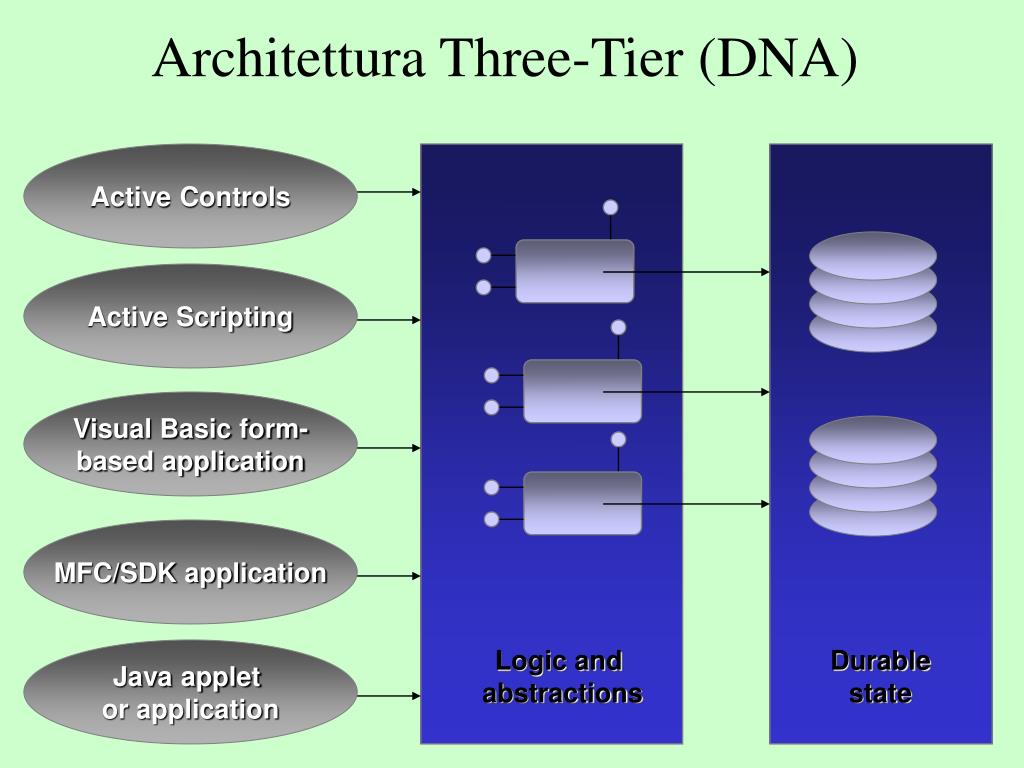 Architettura Three-Tier (DNA)

Active Controls

Active Scripting

Visual Basic form-based application

MFC/SDK application

Java applet
or application

Logic and abstractions

Durable state